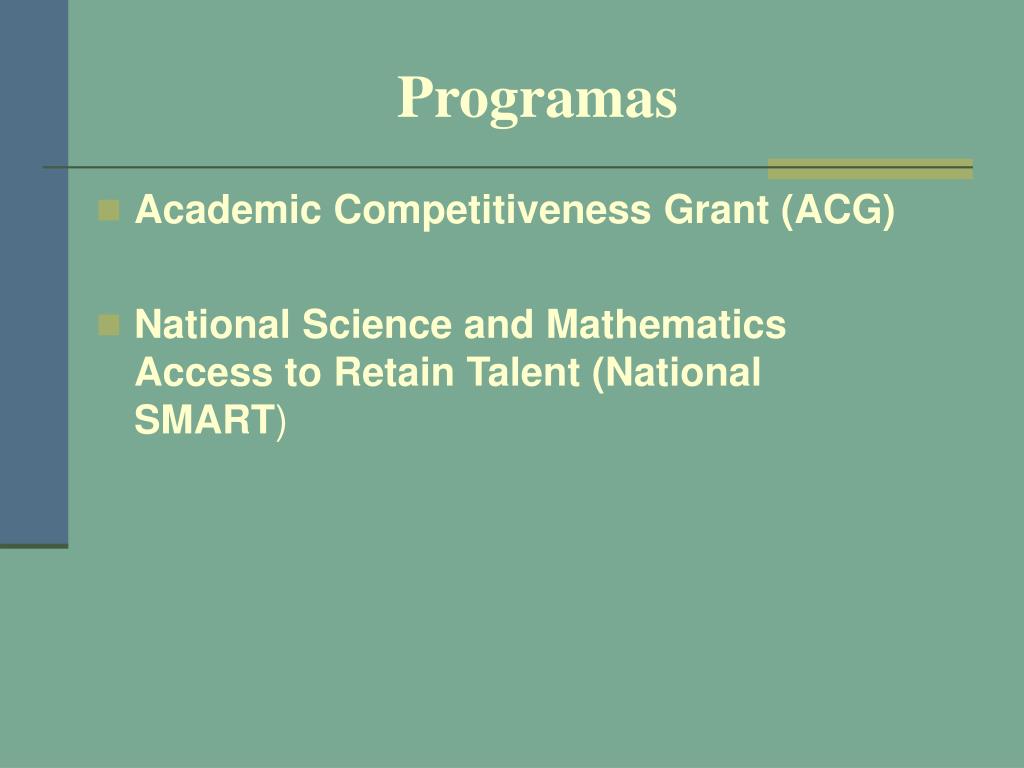 Programas

Academic Competitiveness Grant (ACG)

National Science and Mathematics Access to Retain Talent (National SMART)